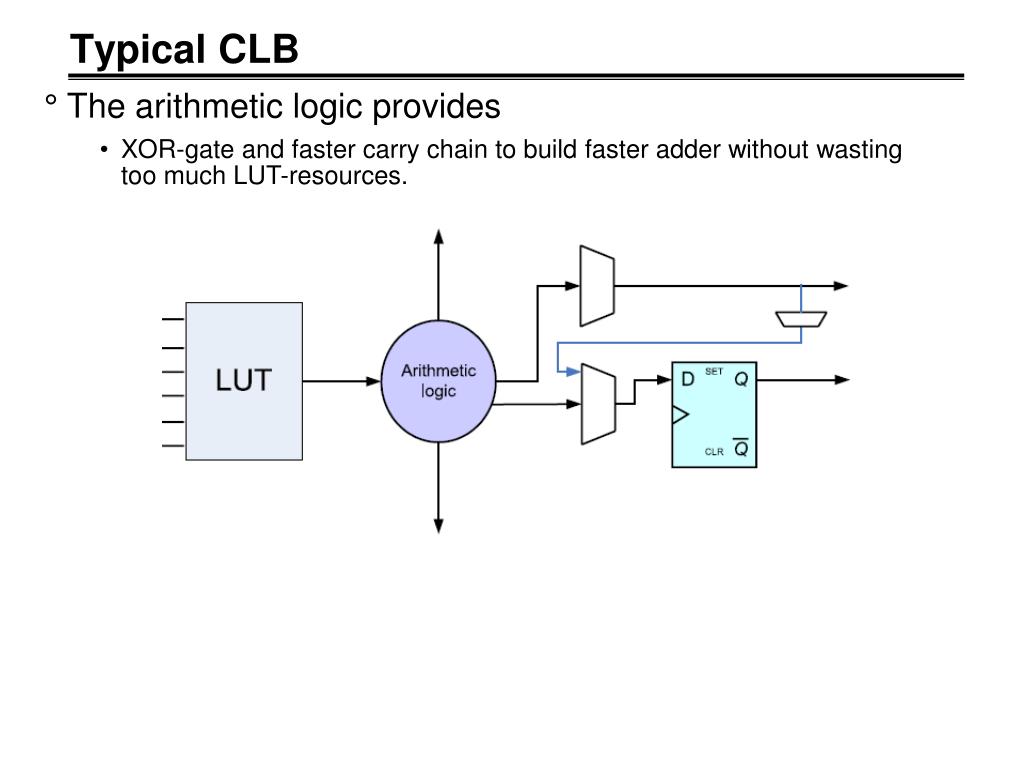 Typical CLB

° The arithmetic logic provides

• XOR-gate and faster carry chain to build faster adder without wasting too much LUT-resources.

LUT

Arithmetic logic

D SET Q

CLR $\overline{Q}$